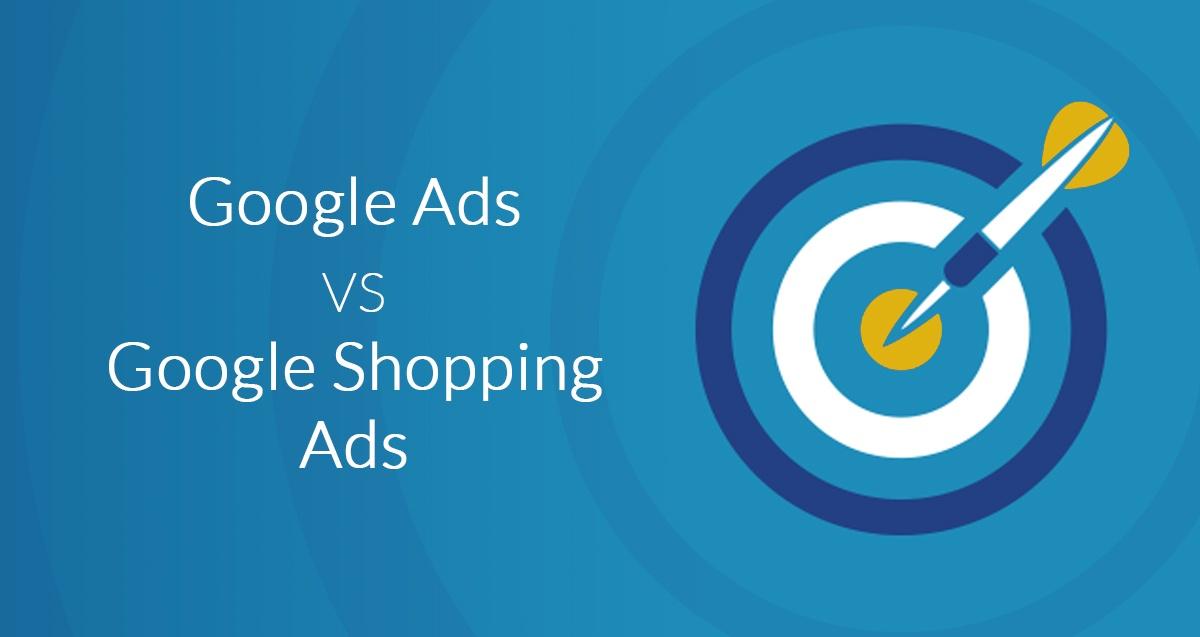 Google Ads
VS
Google Shopping Ads